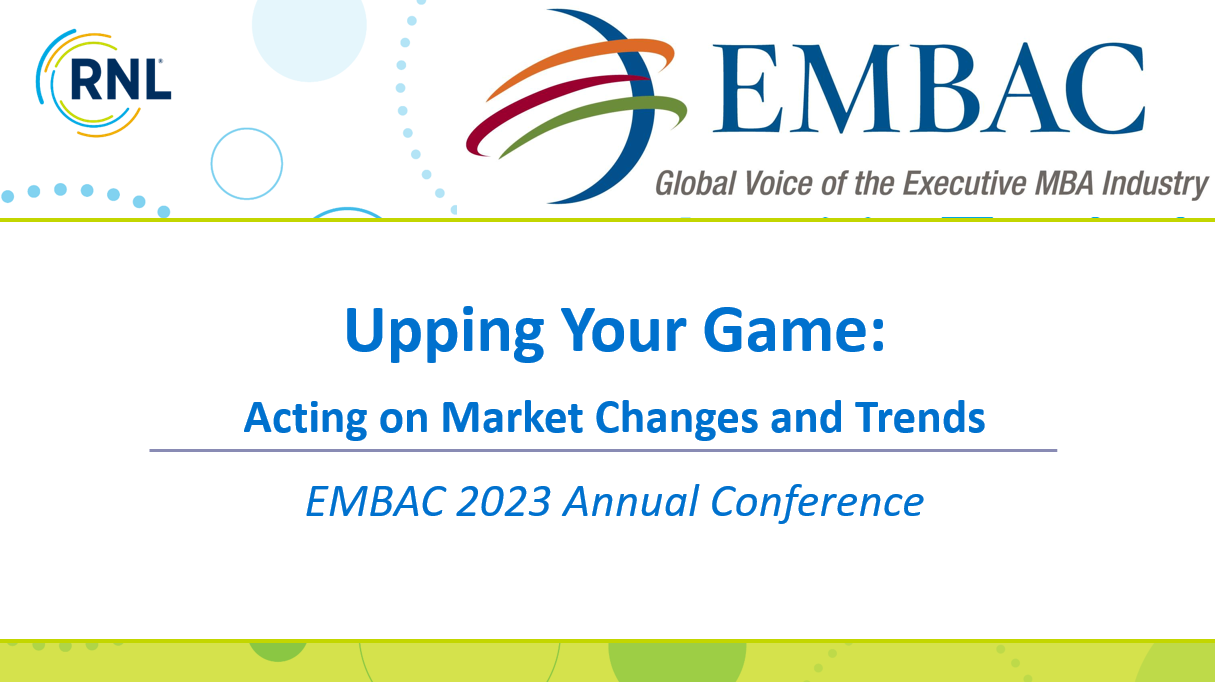 RNL

EMBAC
Global Voice of the Executive MBA Industry

Upping Your Game:

Acting on Market Changes and Trends

EMBAC 2023 Annual Conference